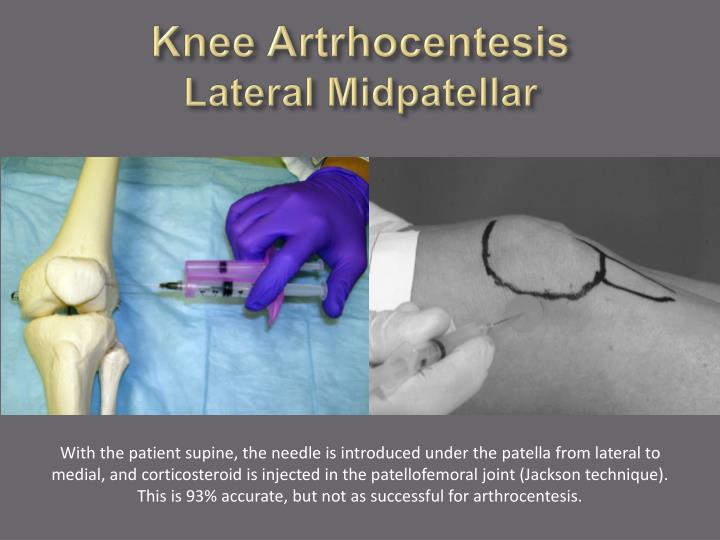 Knee Artrhocentesis
Lateral Midpatellar

With the patient supine, the needle is introduced under the patella from lateral to medial, and corticosteroid is injected in the patellofemoral joint (Jackson technique). This is 93% accurate, but not as successful for arthrocentesis.